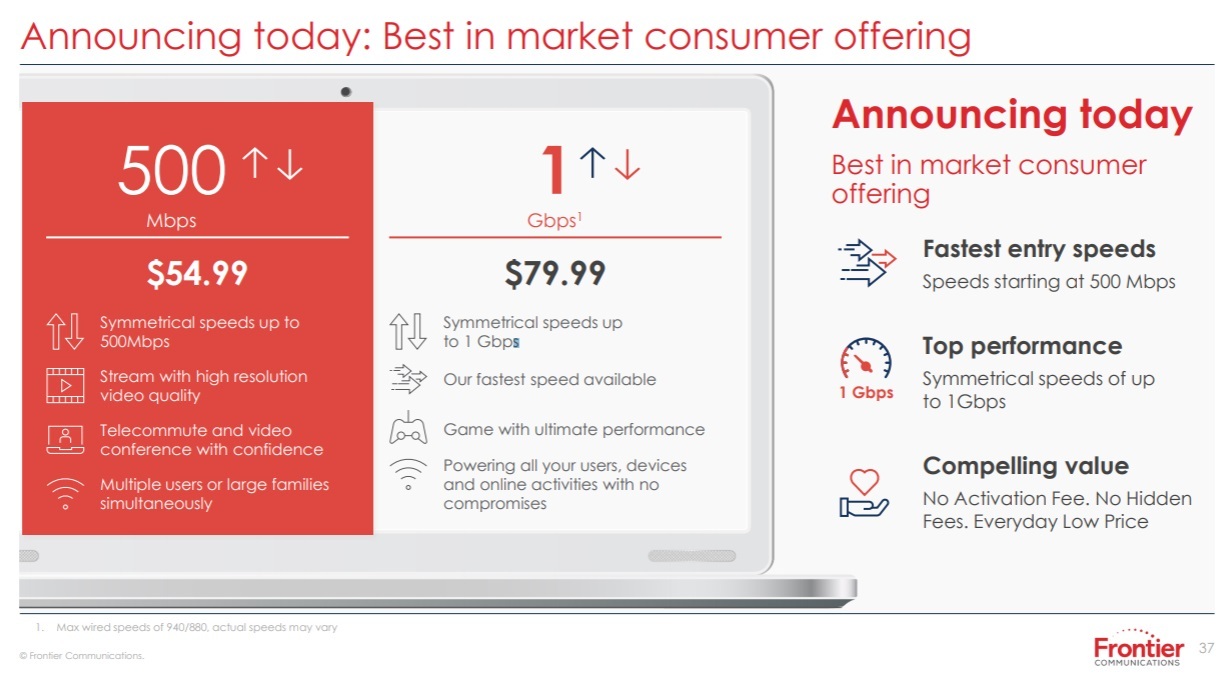 Announcing today: Best in market consumer offering

500 ↑↓
Mbps

$54.99

Symmetrical speeds up to 500Mbps

Stream with high resolution video quality

Telecommute and video conference with confidence

Multiple users or large families simultaneously

1 ↑↓
Gbps$^1$

$79.99

Symmetrical speeds up to 1 Gbps

Our fastest speed available

Game with ultimate performance

Powering all your users, devices and online activities with no compromises

Announcing today

Best in market consumer offering

Fastest entry speeds
Speeds starting at 500 Mbps

1 Gbps

Top performance
Symmetrical speeds of up to 1Gbps

Compelling value
No Activation Fee. No Hidden Fees. Everyday Low Price

1. Max wired speeds of 940/880, actual speeds may vary

© Frontier Communications.

Frontier
COMMUNICATIONS

37